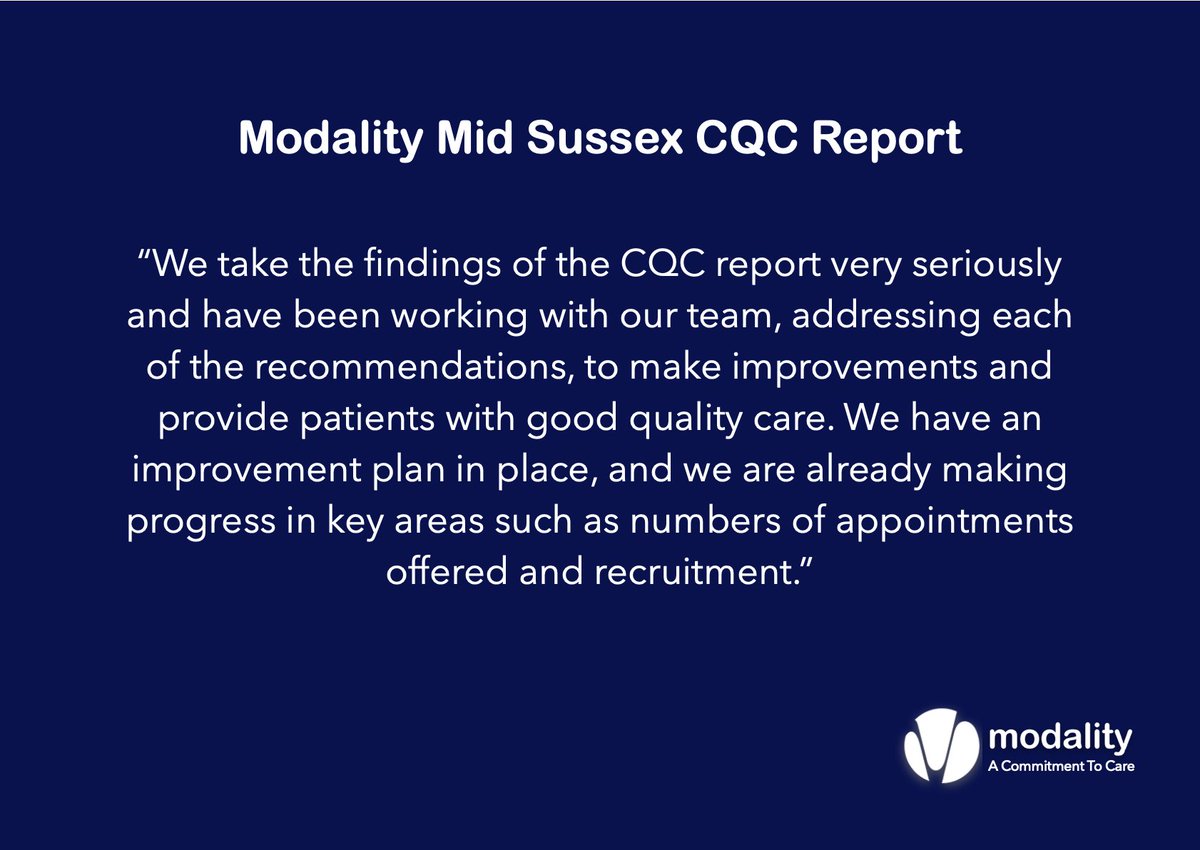 Modality Mid Sussex CQC Report

“We take the findings of the CQC report very seriously and have been working with our team, addressing each of the recommendations, to make improvements and provide patients with good quality care. We have an improvement plan in place, and we are already making progress in key areas such as numbers of appointments offered and recruitment.”

modality
A Commitment To Care